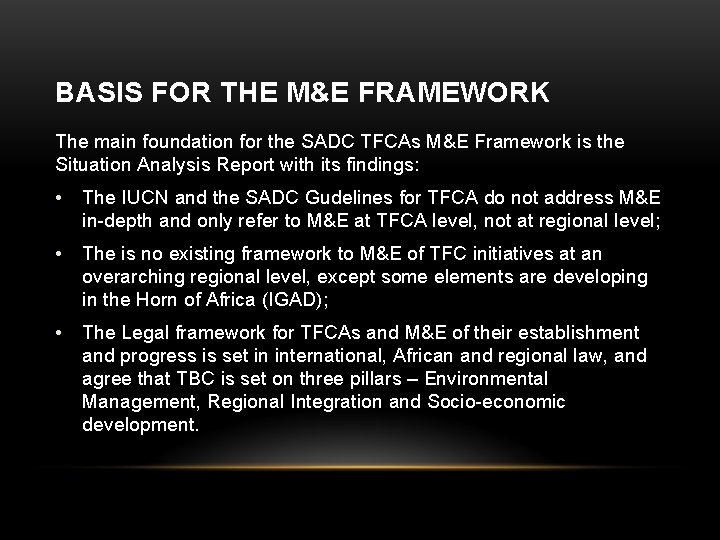 BASIS FOR THE M&E FRAMEWORK

The main foundation for the SADC TFCAs M&E Framework is the Situation Analysis Report with its findings:

• The IUCN and the SADC Gudelines for TFCA do not address M&E in-depth and only refer to M&E at TFCA level, not at regional level;

• The is no existing framework to M&E of TFC initiatives at an overarching regional level, except some elements are developing in the Horn of Africa (IGAD);

• The Legal framework for TFCAs and M&E of their establishment and progress is set in international, African and regional law, and agree that TBC is set on three pillars – Environmental Management, Regional Integration and Socio-economic development.